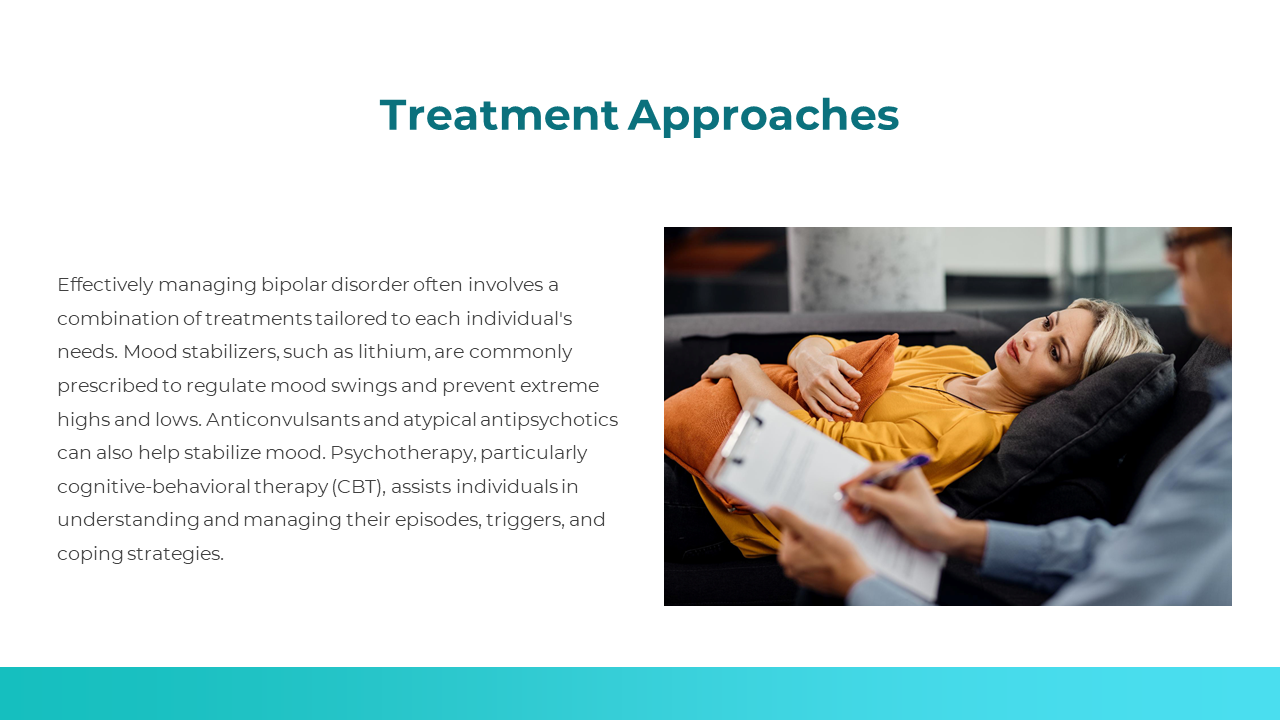 Treatment Approaches

Effectively managing bipolar disorder often involves a combination of treatments tailored to each individual's needs. Mood stabilizers, such as lithium, are commonly prescribed to regulate mood swings and prevent extreme highs and lows. Anticonvulsants and atypical antipsychotics can also help stabilize mood. Psychotherapy, particularly cognitive-behavioral therapy (CBT), assists individuals in understanding and managing their episodes, triggers, and coping strategies.